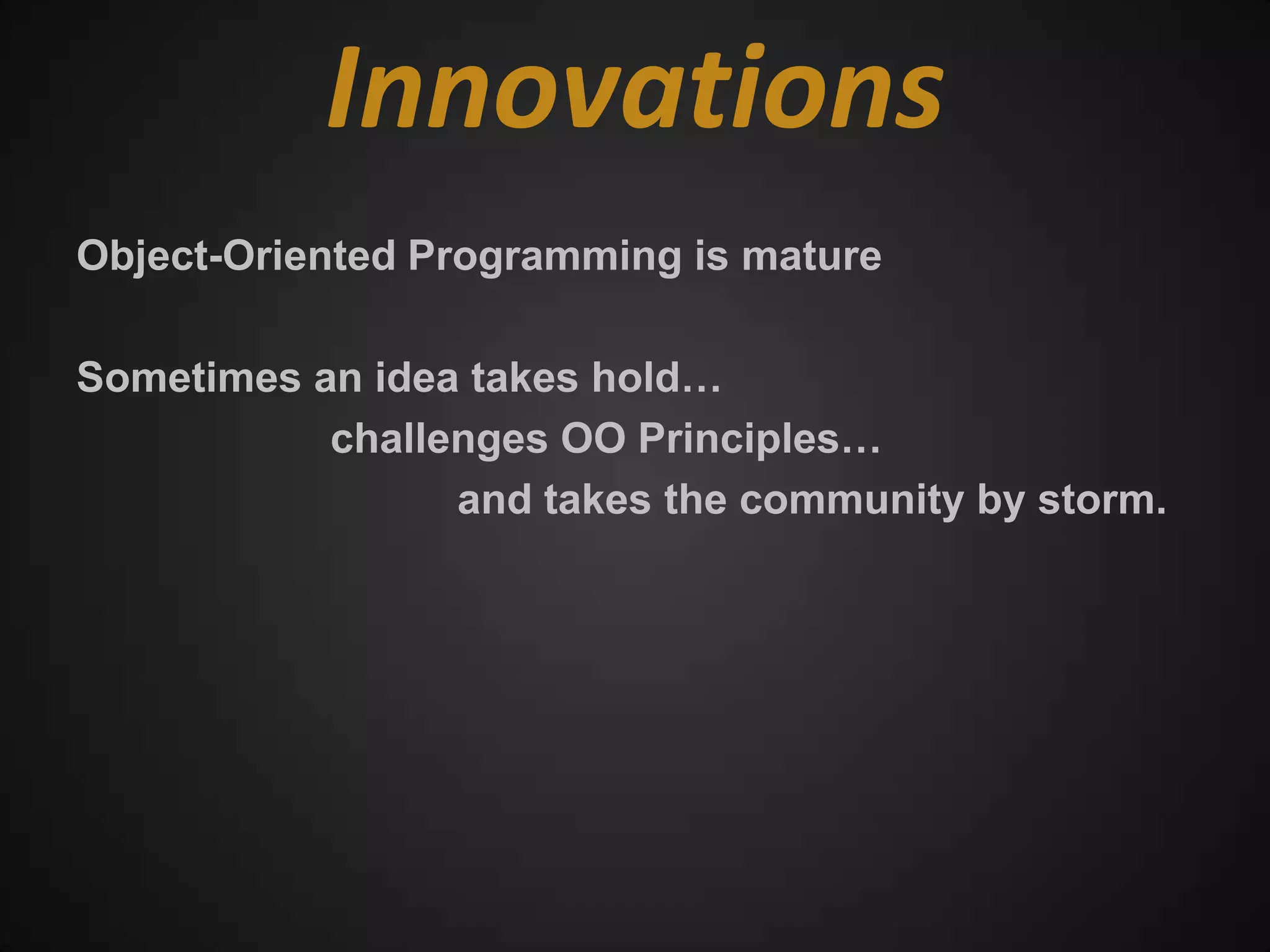 Innovations

Object-Oriented Programming is mature

Sometimes an idea takes hold…
challenges OO Principles…
and takes the community by storm.